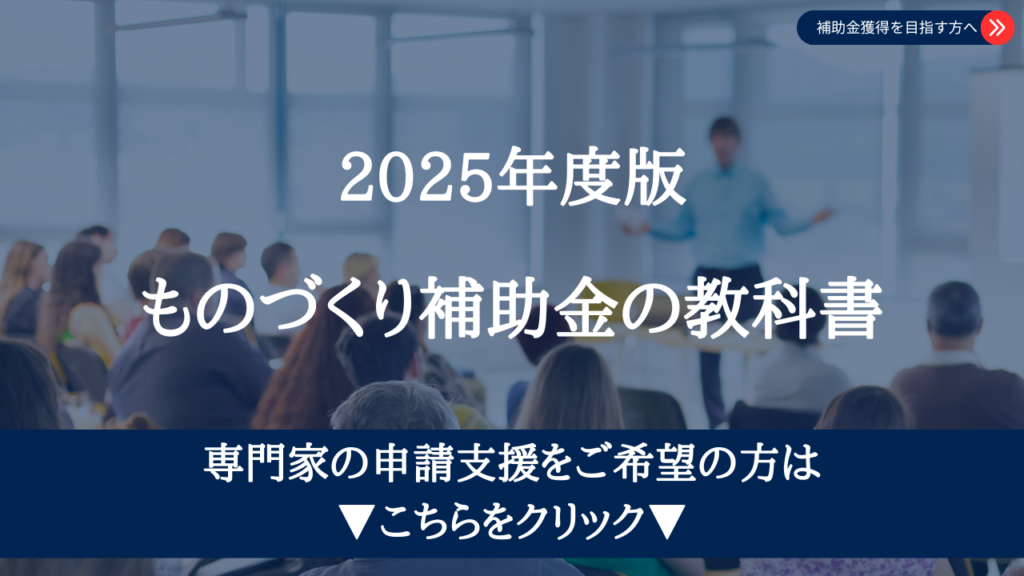 補助金獲得を目指す方へ

2025年度版

ものづくり補助金の教科書

専門家の申請支援をご希望の方は
▼こちらをクリック▼